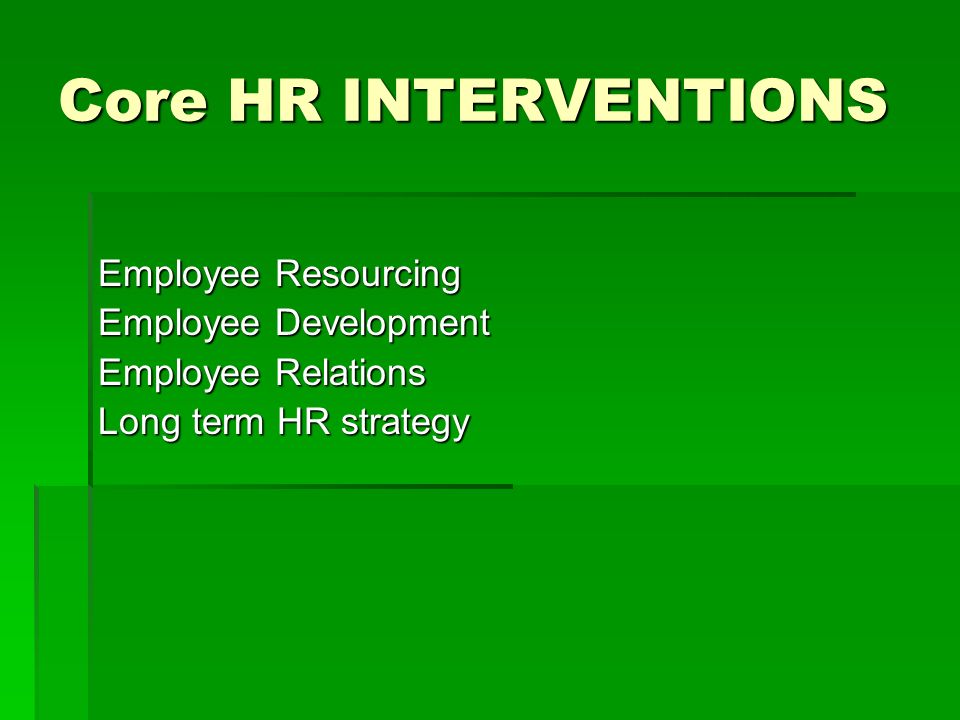 Core HR INTERVENTIONS

Employee Resourcing
Employee Development
Employee Relations
Long term HR strategy